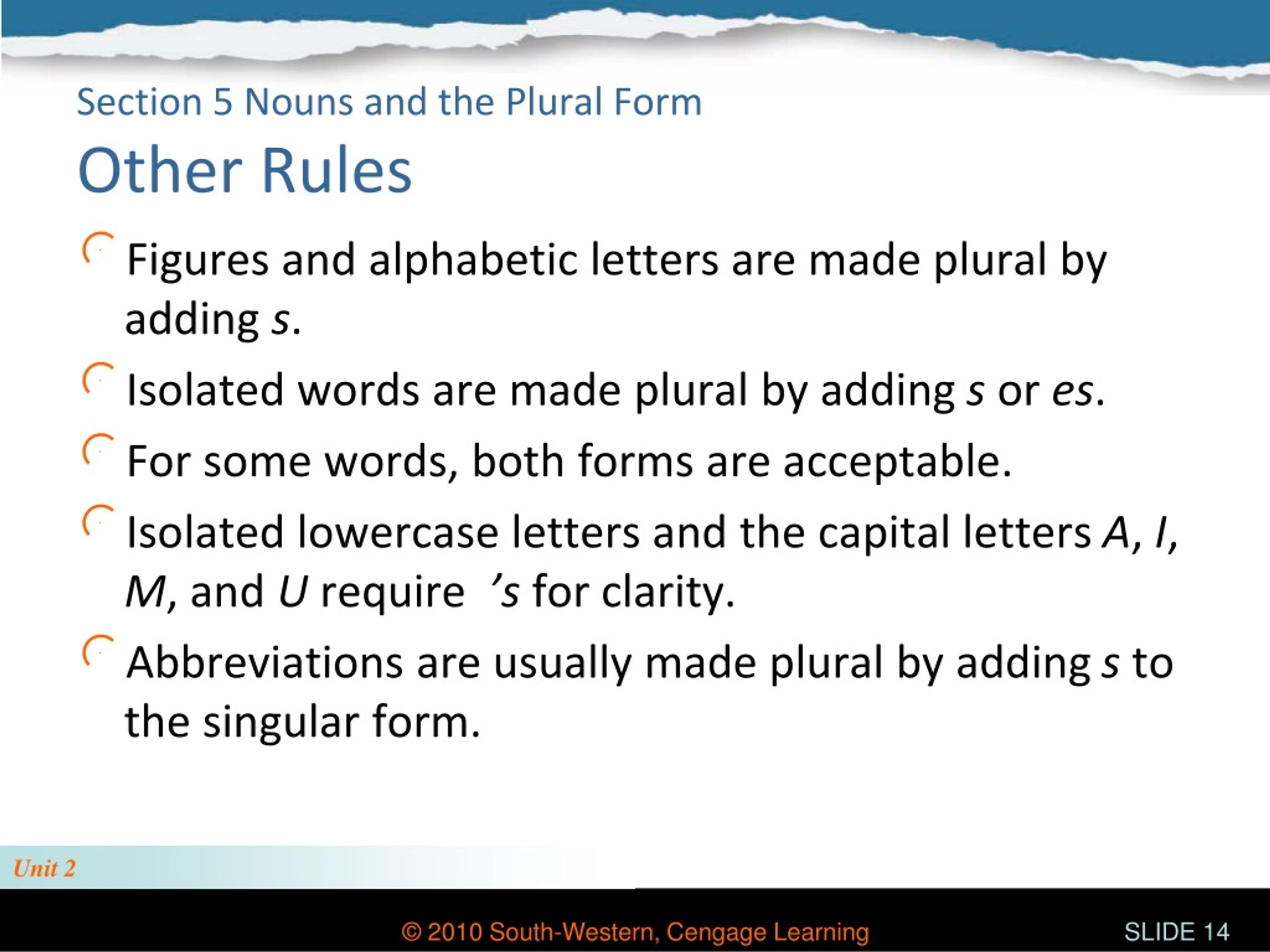 Section 5 Nouns and the Plural Form

Other Rules

Figures and alphabetic letters are made plural by adding s.

Isolated words are made plural by adding s or es.

For some words, both forms are acceptable.

Isolated lowercase letters and the capital letters A, I, M, and U require ’s for clarity.

Abbreviations are usually made plural by adding s to the singular form.

Unit 2

© 2010 South-Western, Cengage Learning

SLIDE 14